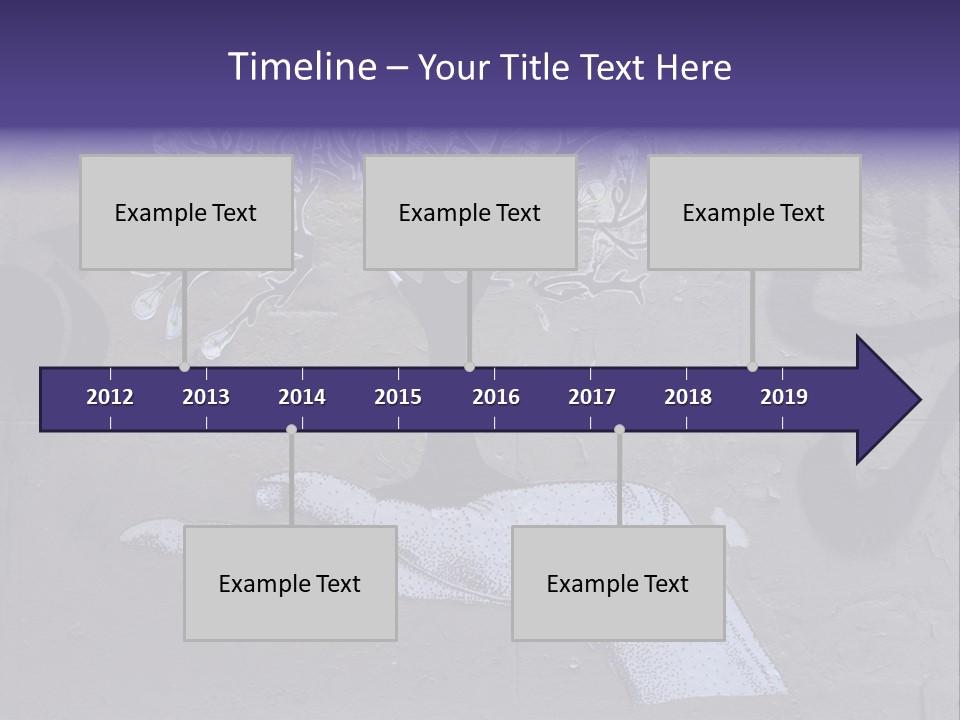 Timeline – Your Title Text Here

Example Text

Example Text

Example Text

2012 2013 2014 2015 2016 2017 2018 2019

Example Text

Example Text